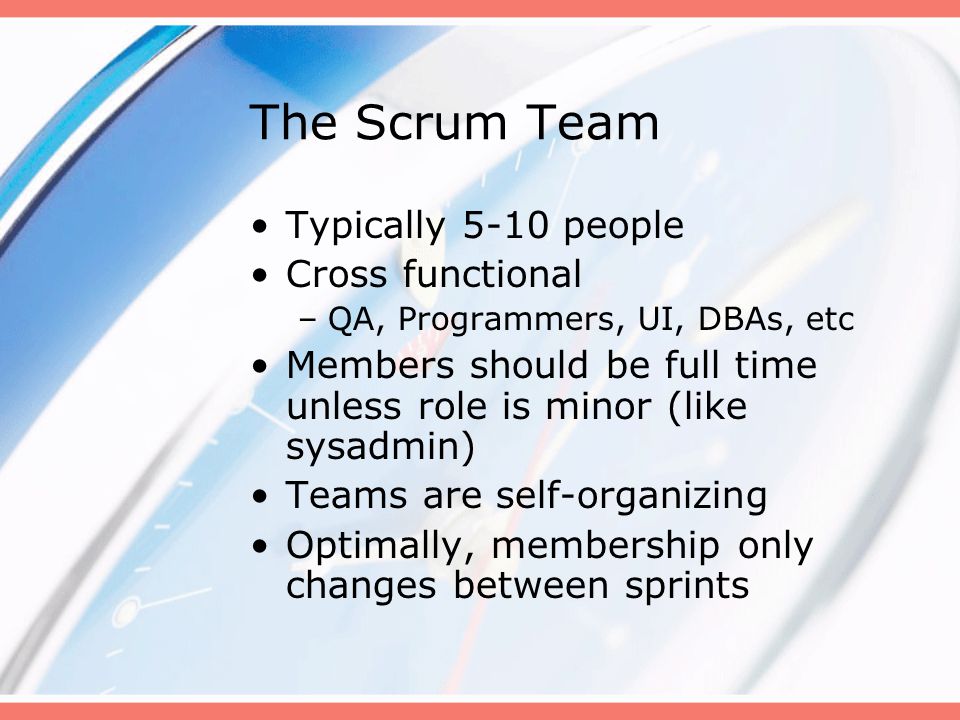 The Scrum Team

• Typically 5-10 people
• Cross functional
– QA, Programmers, UI, DBAs, etc
• Members should be full time unless role is minor (like sysadmin)
• Teams are self-organizing
• Optimally, membership only changes between sprints